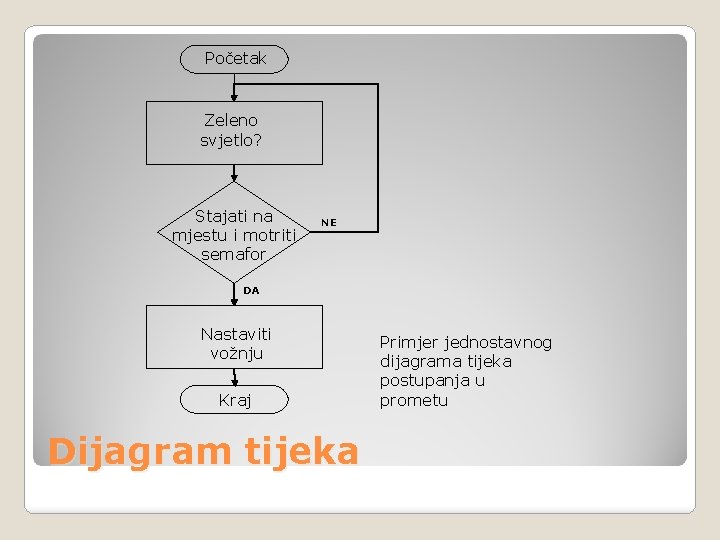 Početak

Zeleno svjetlo?

Stajati na mjestu i motriti semafor

NE

DA

Nastaviti vožnju

Kraj

Primjer jednostavnog dijagrama tijeka postupanja u prometu

Dijagram tijeka